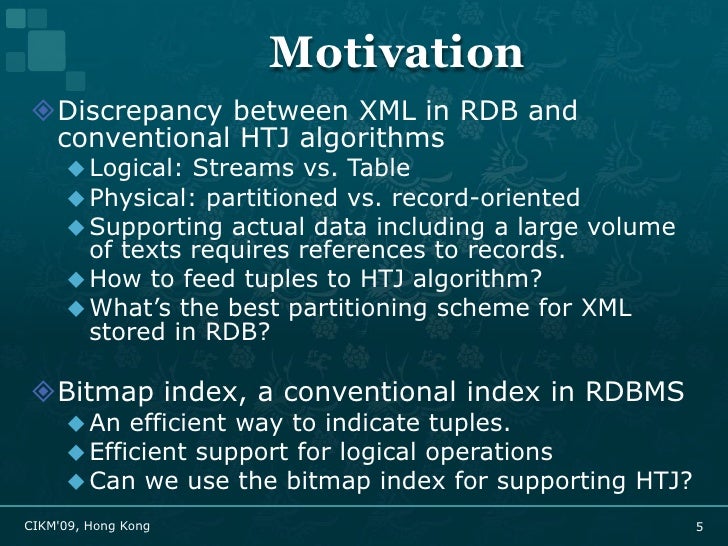 Motivation

Discrepancy between XML in RDB and conventional HTJ algorithms

Logical: Streams vs. Table

Physical: partitioned vs. record-oriented

Supporting actual data including a large volume of texts requires references to records.

How to feed tuples to HTJ algorithm?

What's the best partitioning scheme for XML stored in RDB?

Bitmap index, a conventional index in RDBMS

An efficient way to indicate tuples.

Efficient support for logical operations

Can we use the bitmap index for supporting HTJ?

CIKM'09, Hong Kong

5